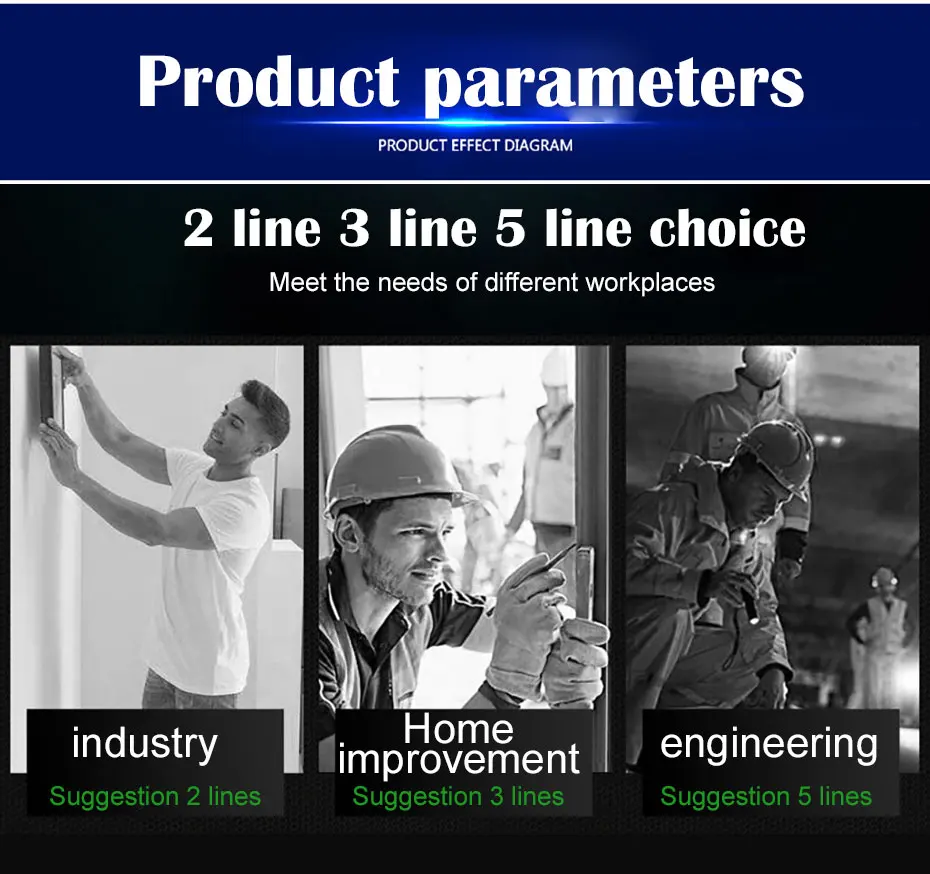 Product parameters
PRODUCT EFFECT DIAGRAM

2 line 3 line 5 line choice
Meet the needs of different workplaces

industry
Suggestion 2 lines

Home improvement
Suggestion 3 lines

engineering
Suggestion 5 lines